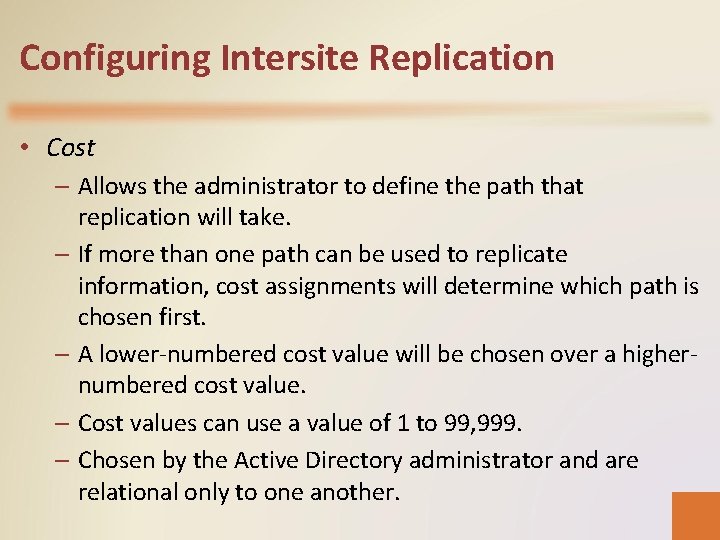 Configuring Intersite Replication

• Cost

– Allows the administrator to define the path that replication will take.

– If more than one path can be used to replicate information, cost assignments will determine which path is chosen first.

– A lower-numbered cost value will be chosen over a higher-numbered cost value.

– Cost values can use a value of 1 to 99,999.

– Chosen by the Active Directory administrator and are relational only to one another.